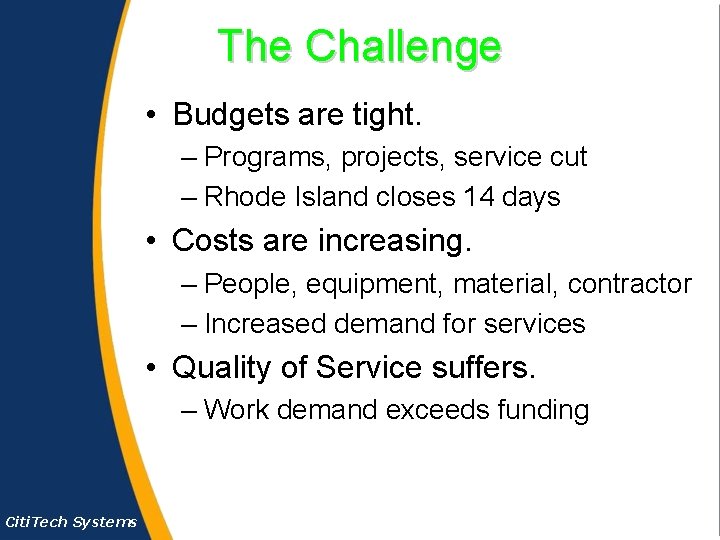 The Challenge

• Budgets are tight.
– Programs, projects, service cut
– Rhode Island closes 14 days

• Costs are increasing.
– People, equipment, material, contractor
– Increased demand for services

• Quality of Service suffers.
– Work demand exceeds funding

CitiTech Systems